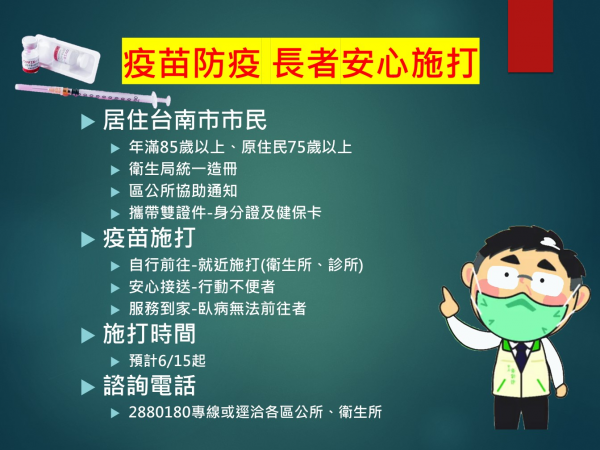 疫苗防疫 長者安心施打

▶ 居住台南市市民
▶ 年滿85歲以上、原住民75歲以上
▶ 衛生局統一造冊
▶ 區公所協助通知
▶ 攜帶雙證件-身分證及健保卡

▶ 疫苗施打
▶ 自行前往-就近施打(衛生所、診所)
▶ 安心接送-行動不便者
▶ 服務到家-臥病無法前往者

▶ 施打時間
▶ 預計6/15起

▶ 諮詢電話
▶ 2880180專線或逕洽各區公所、衛生所